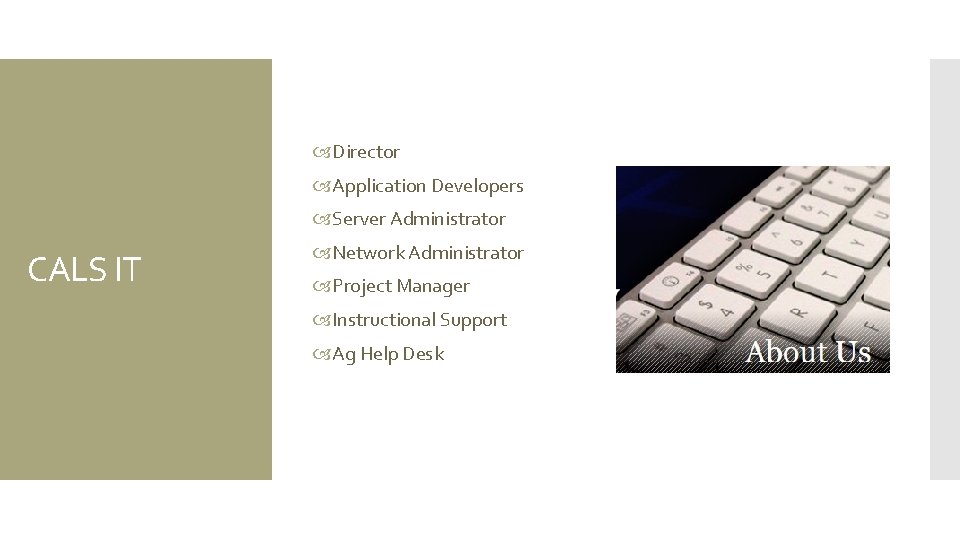 CALS IT

Director
Application Developers
Server Administrator
Network Administrator
Project Manager
Instructional Support
Ag Help Desk

About Us